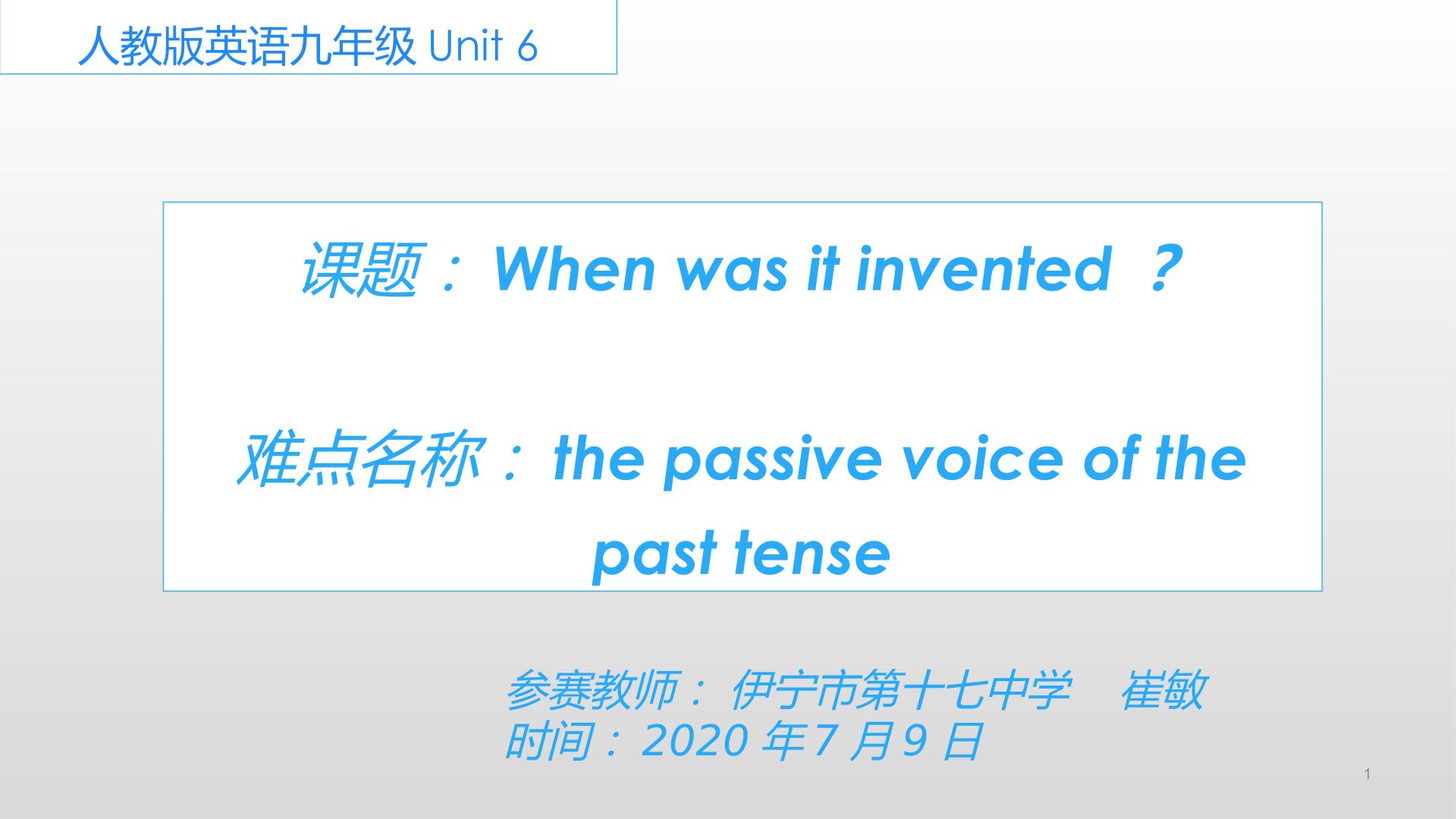 人教版英语九年级Unit 6

课题：When was it invented ？

难点名称：the passive voice of the past tense

参赛教师：伊宁市第十七中学 崔敏
时间：2020年7月9日

1